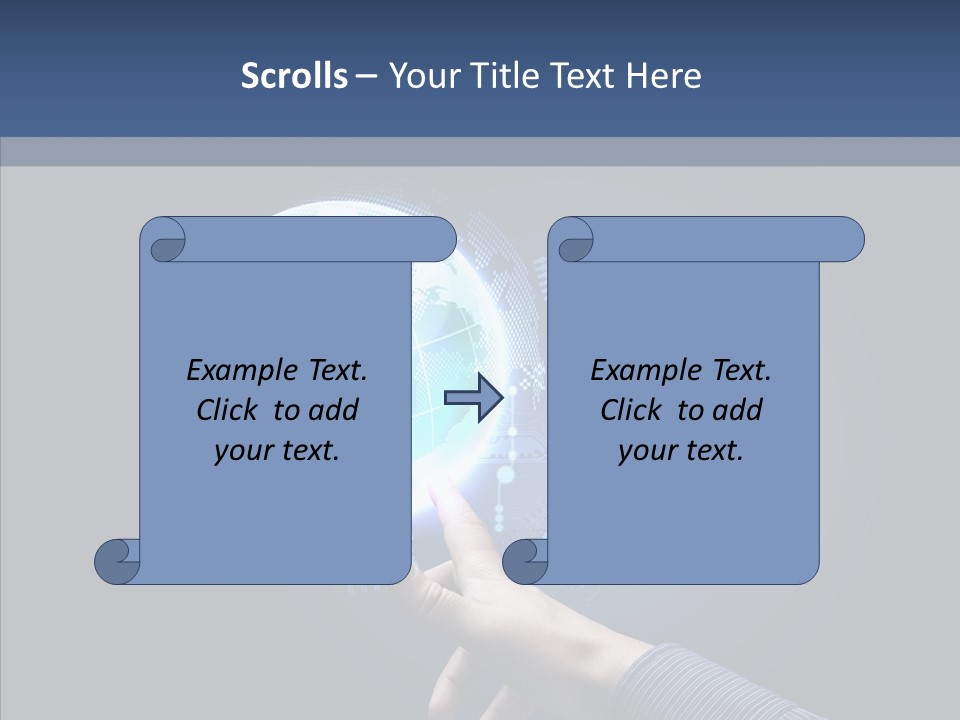 Scrolls – Your Title Text Here

Example Text. Click to add your text.

Example Text. Click to add your text.